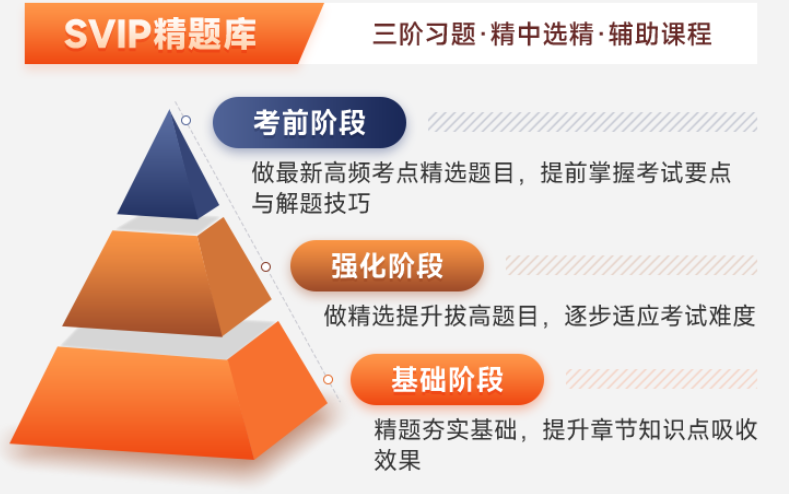 SVIP精题库

三阶习题·精中选精·辅助课程

考前阶段

做最新高频考点精选题目，提前掌握考试要点与解题技巧

强化阶段

做精选提升拔高题目，逐步适应考试难度

基础阶段

精题夯实基础，提升章节知识点吸收效果